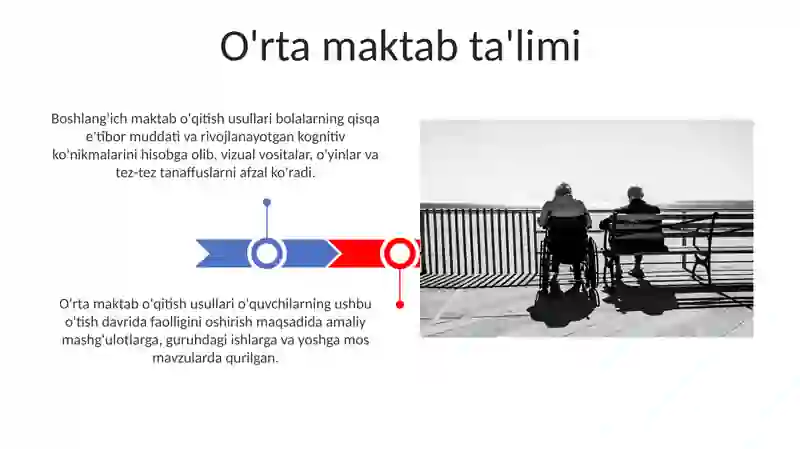 O'rta maktab ta'limi

Boshlang'ich maktab o'qitish usullari bolalarning qisqa e'tibor muddati va rivojlanayotgan kognitiv ko'nikmalarini hisobga olib, vizual vositalar, o'yinlar va tez-tez tanaffuslarni afzal ko'radi.

O'rta maktab o'qitish usullari o'quvchilarning ushbu o'tish davrida faolligini oshirish maqsadida amaliy mashg'ulotlarga, guruhdagi ishlarga va yoshga mos mavzularda qurilgan.